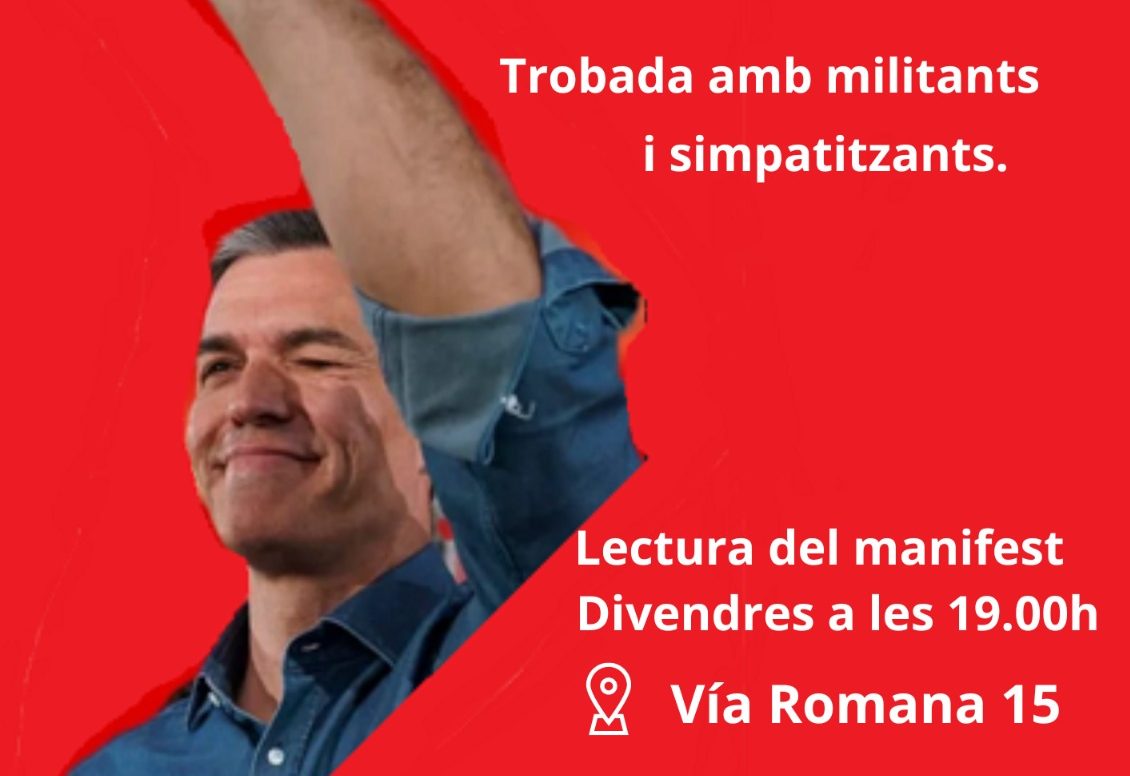 Trobada amb militants i simpatitzants.

Lectura del manifest
Divendres a les 19.00h

Vía Romana 15